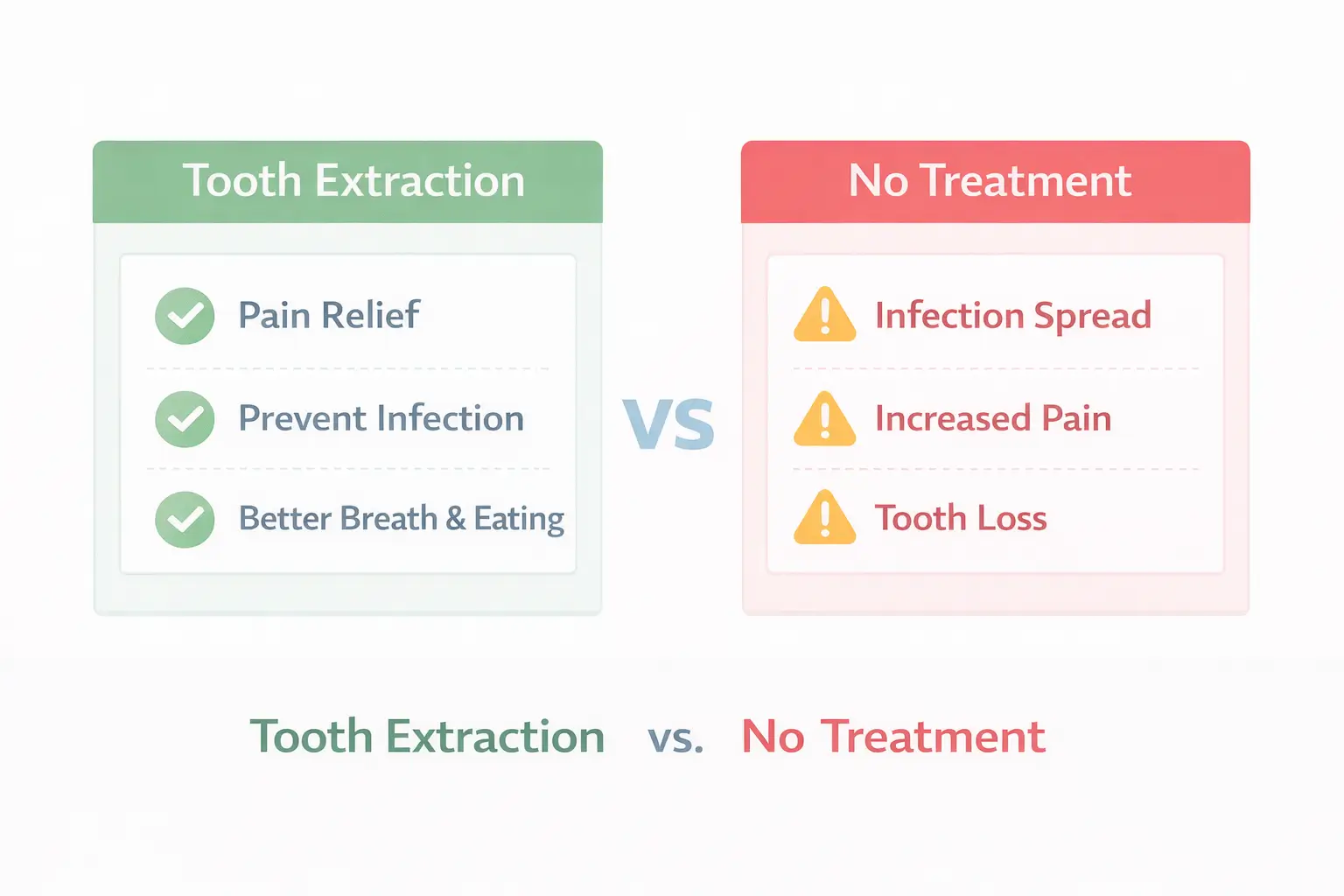 Tooth Extraction

Pain Relief

Prevent Infection

Better Breath & Eating

VS

No Treatment

Infection Spread

Increased Pain

Tooth Loss

Tooth Extraction vs. No Treatment